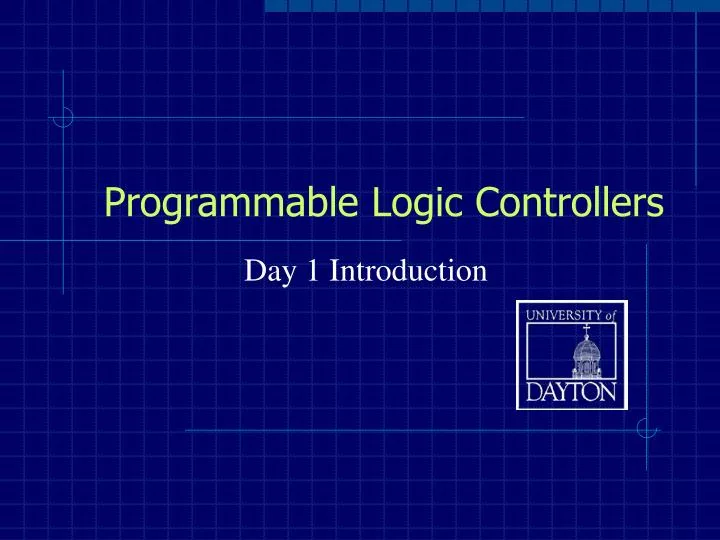 Programmable Logic Controllers

Day 1 Introduction

UNIVERSITY of DAYTON